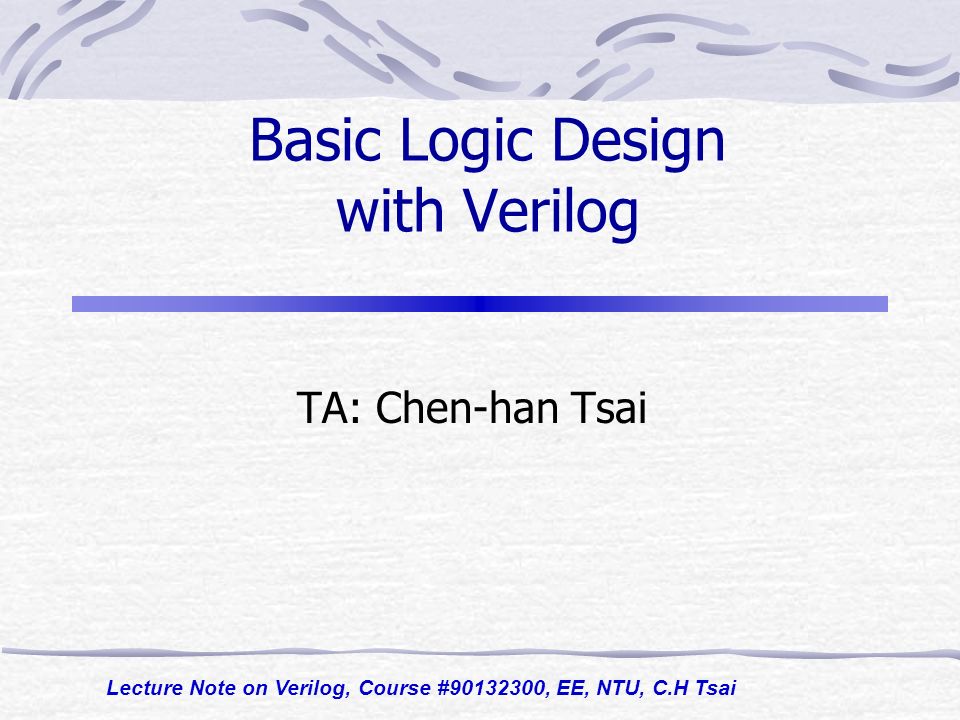 Basic Logic Design with Verilog

TA: Chen-han Tsai

Lecture Note on Verilog, Course #90132300, EE, NTU, C.H Tsai